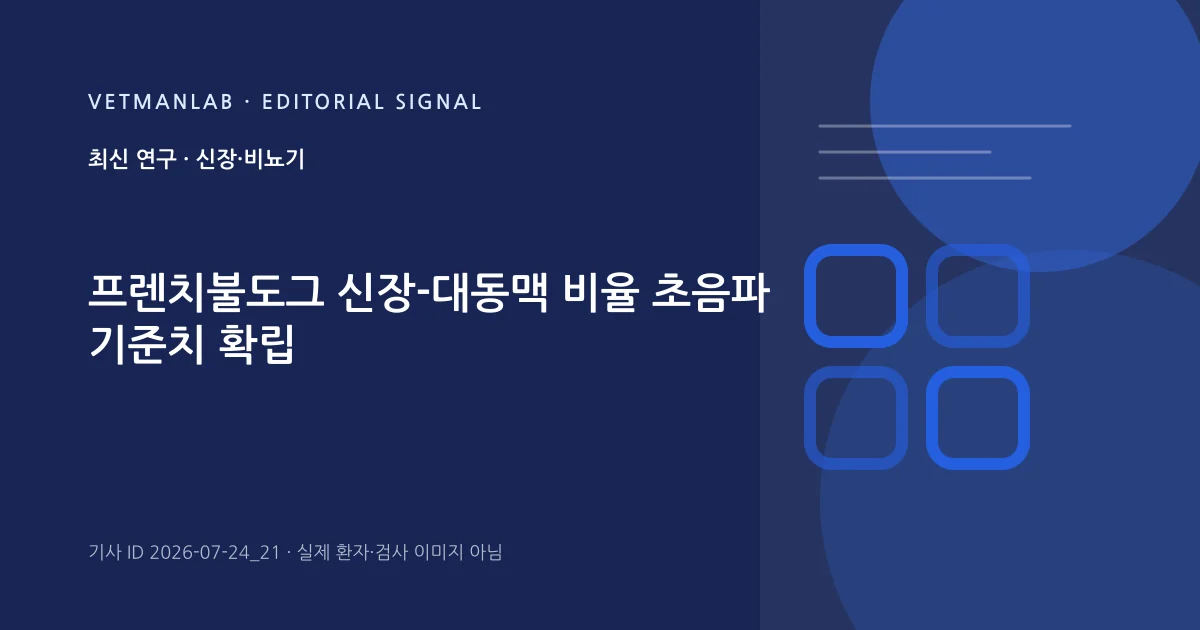 VETMANLAB · EDITORIAL SIGNAL

최신 연구 · 신장·비뇨기

프렌치불도그 신장-대동맥 비율 초음파 기준치 확립

기사 ID 2026-07-24_21 · 실제 환자·검사 이미지 아님